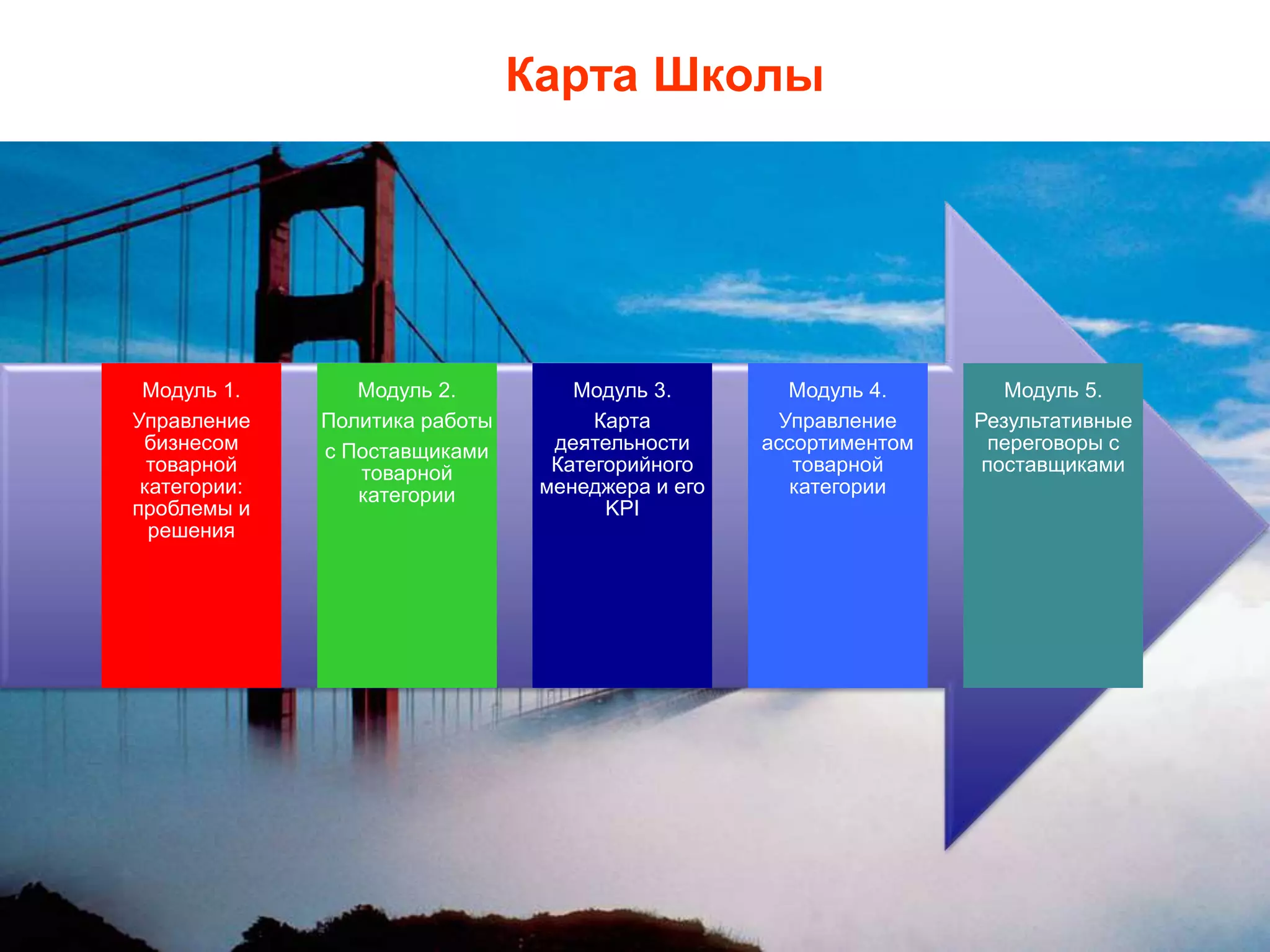 Карта Школы

Модуль 1.

Управление бизнесом товарной категории: проблемы и решения

Модуль 2.

Политика работы

с Поставщиками товарной категории

Модуль 3.

Карта деятельности Категорийного менеджера и его KPI

Модуль 4.

Управление ассортиментом товарной категории

Модуль 5.

Результативные переговоры с поставщиками